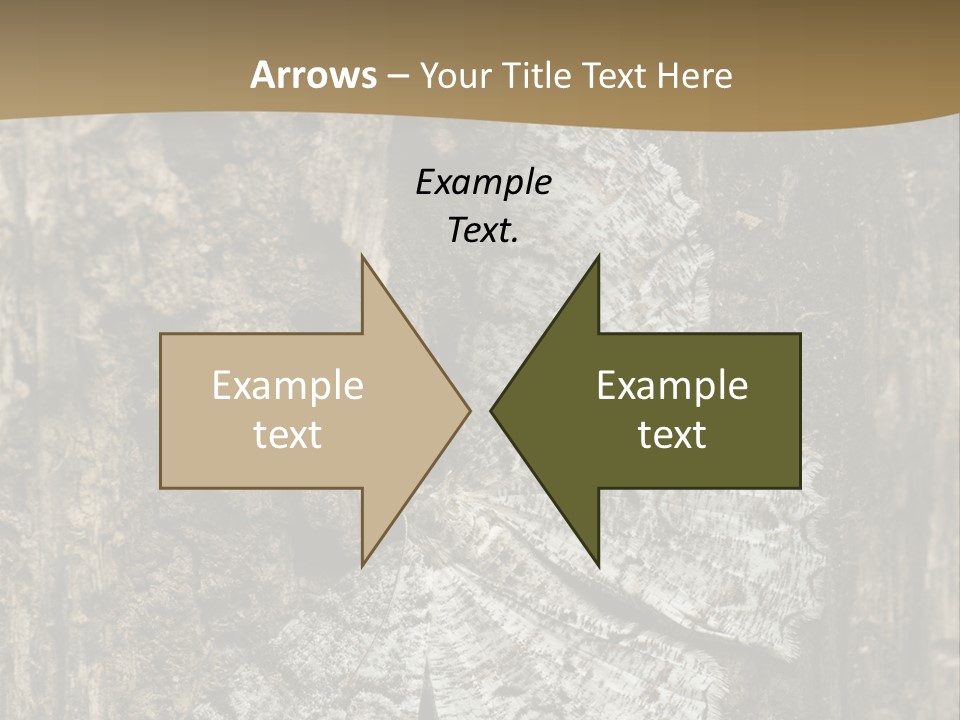 Arrows – Your Title Text Here

Example Text.

Example text

Example text